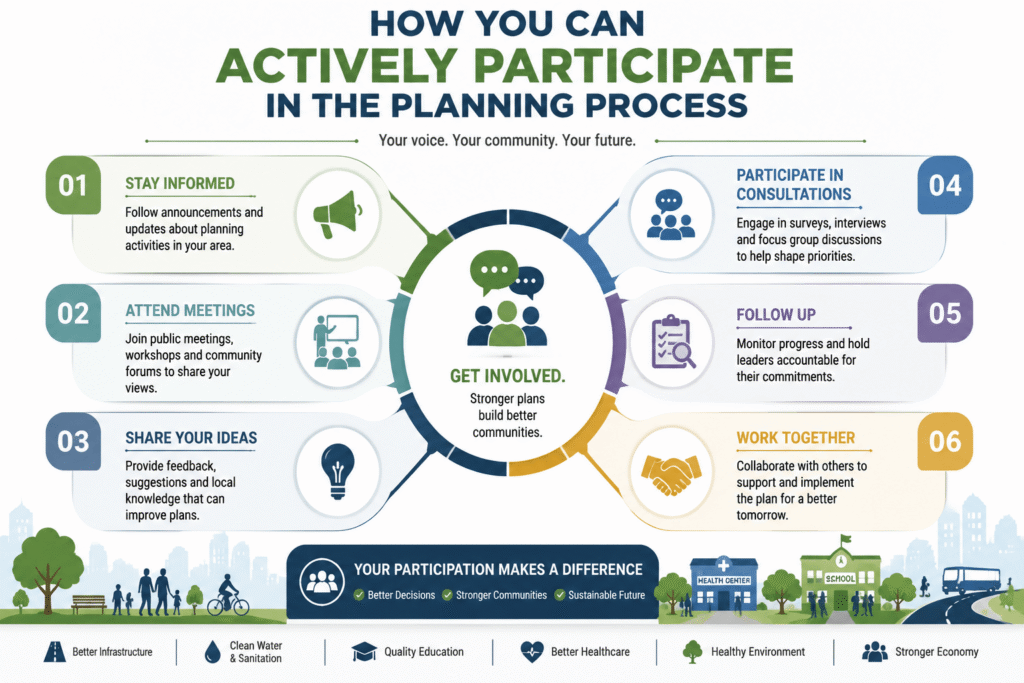 HOW YOU CAN
ACTIVELY PARTICIPATE
IN THE PLANNING PROCESS

Your voice. Your community. Your future.

01
STAY INFORMED
Follow announcements and updates about planning activities in your area.

02
ATTEND MEETINGS
Join public meetings, workshops and community forums to share your views.

03
SHARE YOUR IDEAS
Provide feedback, suggestions and local knowledge that can improve plans.

GET INVOLVED.
Stronger plans build better communities.

PARTICIPATE IN CONSULTATIONS
04
Engage in surveys, interviews and focus group discussions to help shape priorities.

FOLLOW UP
05
Monitor progress and hold leaders accountable for their commitments.

WORK TOGETHER
06
Collaborate with others to support and implement the plan for a better tomorrow.

YOUR PARTICIPATION MAKES A DIFFERENCE
Better Decisions
Stronger Communities
Sustainable Future

HEALTH CENTER
SCHOOL

Better Infrastructure
Clean Water & Sanitation
Quality Education
Better Healthcare
Healthy Environment
Stronger Economy